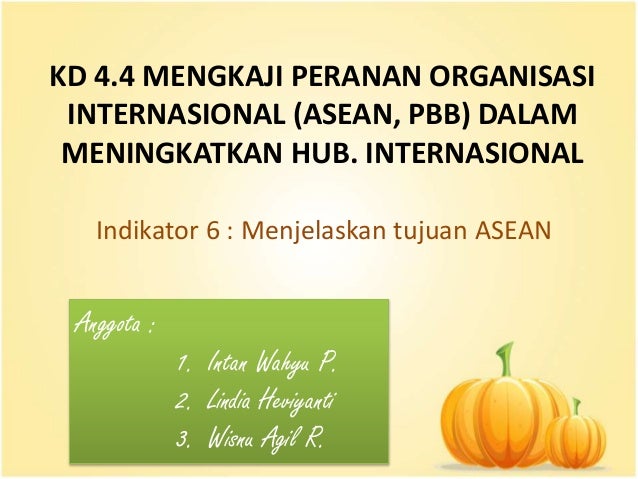 KD 4.4 MENGKAJI PERANAN ORGANISASI INTERNASIONAL (ASEAN, PBB) DALAM MENINGKATKAN HUB. INTERNASIONAL

Indikator 6 : Menjelaskan tujuan ASEAN

Anggota :

1. Intan Wahyu P.
2. Lindia Heviyanti
3. Wisnu Agil R.